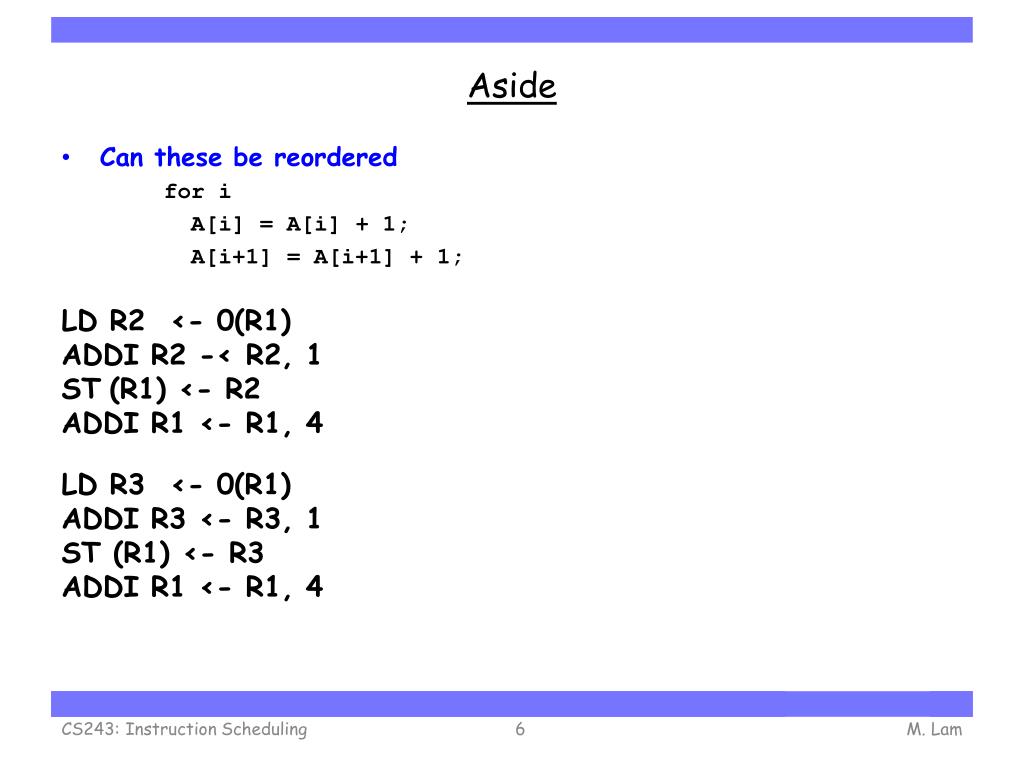 Aside

• Can these be reordered
for i
A[i] = A[i] + 1;
A[i+1] = A[i+1] + 1;

LD R2 <- 0(R1)
ADDI R2 -< R2, 1
ST (R1) <- R2
ADDI R1 <- R1, 4

LD R3 <- 0(R1)
ADDI R3 <- R3, 1
ST (R1) <- R3
ADDI R1 <- R1, 4

CS243: Instruction Scheduling 6 M. Lam